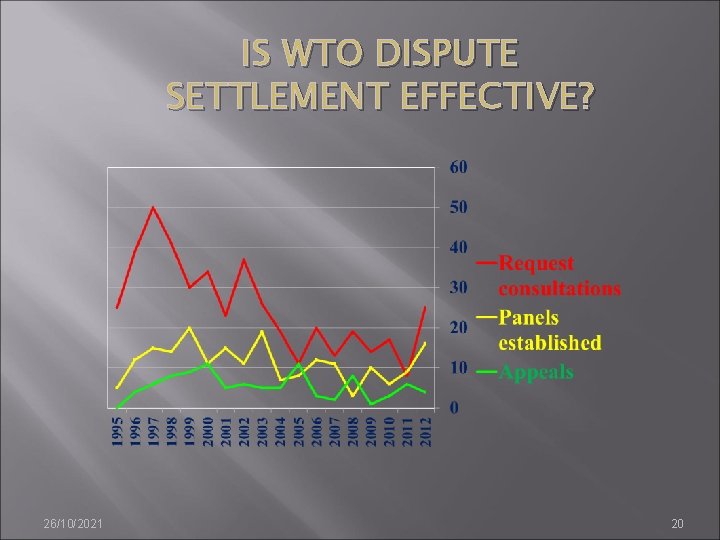 IS WTO DISPUTE SETTLEMENT EFFECTIVE?

60
50
40
30
20
10
0

1995 1996 1997 1998 1999 2000 2001 2002 2003 2004 2005 2006 2007 2008 2009 2010 2011 2012

Request consultations
Panels established
Appeals

26/10/2021

20